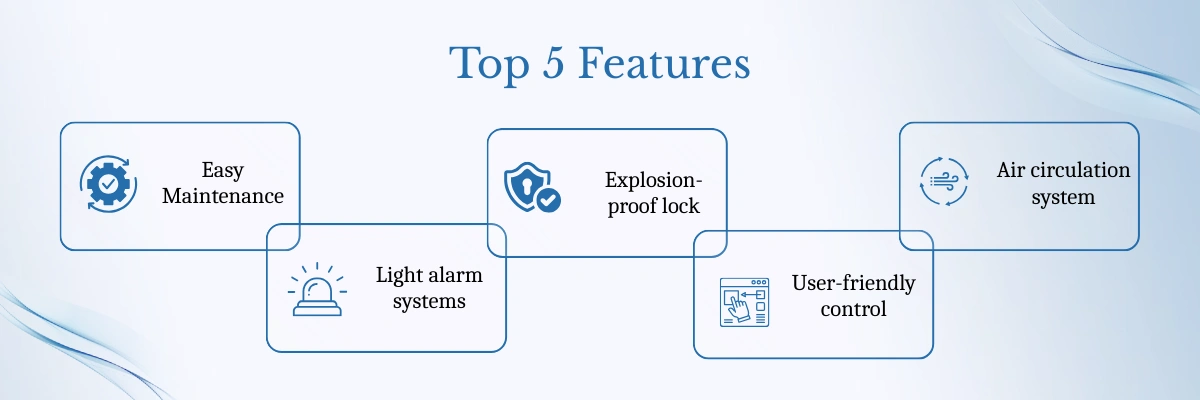 Top 5 Features

Easy Maintenance

Light alarm systems

Explosion-proof lock

User-friendly control

Air circulation system